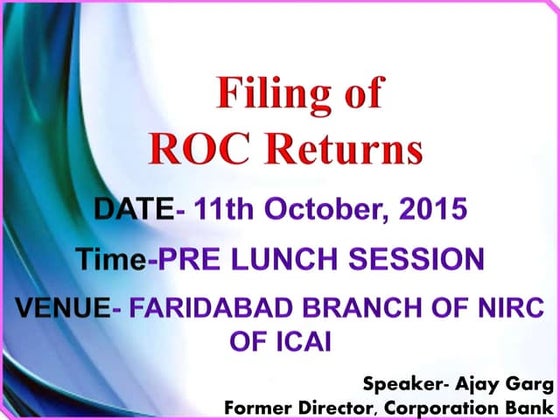 Filing of
ROC Returns

DATE- 11th October, 2015

Time-PRE LUNCH SESSION

VENUE- FARIDABAD BRANCH OF NIRC OF ICAI

Speaker- Ajay Garg
Former Director, Corporation Bank